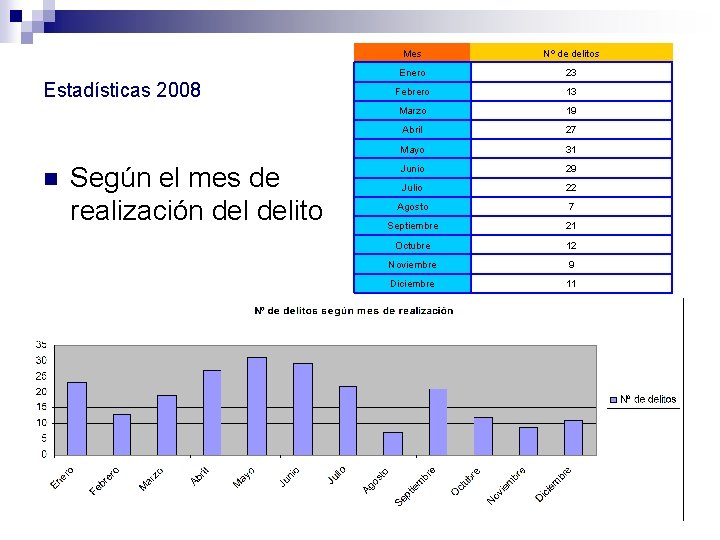 Estadísticas 2008

Según el mes de realización del delito

| Mes | Nº de delitos |
|---|---|
| Enero | 23 |
| Febrero | 13 |
| Marzo | 19 |
| Abril | 27 |
| Mayo | 31 |
| Junio | 29 |
| Julio | 22 |
| Agosto | 7 |
| Septiembre | 21 |
| Octubre | 12 |
| Noviembre | 9 |
| Diciembre | 11 |

Nº de delitos según mes de realización

35
30
25
20
15
10
5
0

Enero Febrero Marzo Abril Mayo Junio Julio Agosto Septiembre Octubre Noviembre Diciembre

Nº de delitos